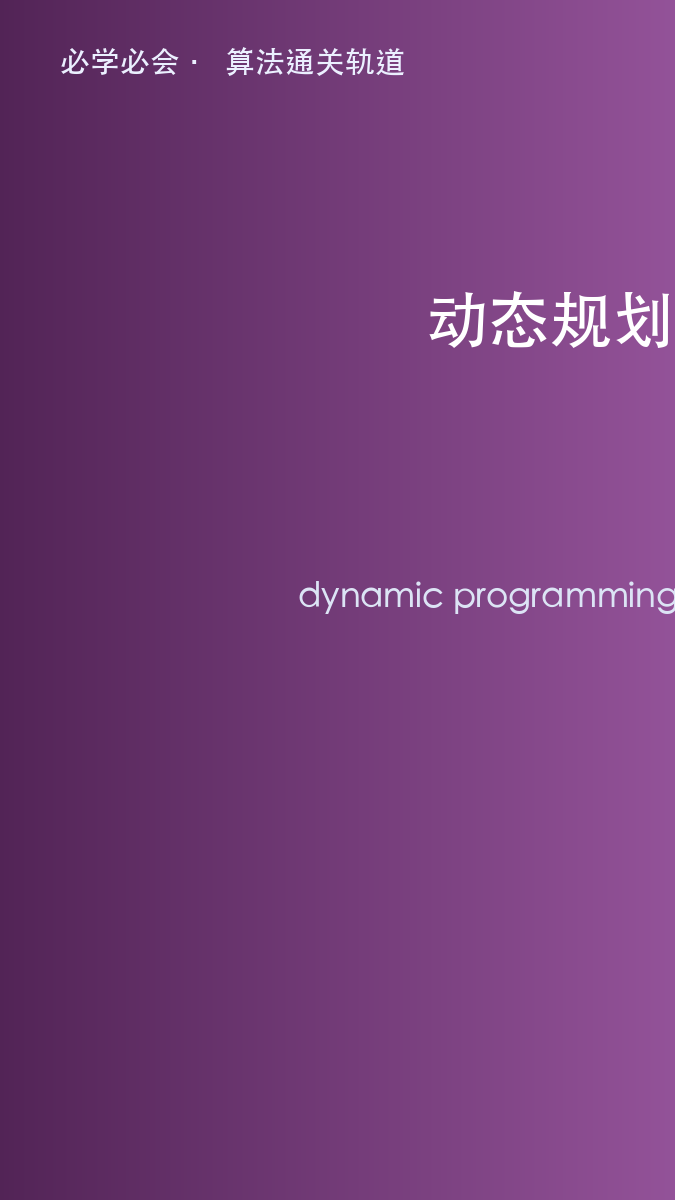 必学必会 · 算法通关轨道

动态规划

dynamic programming